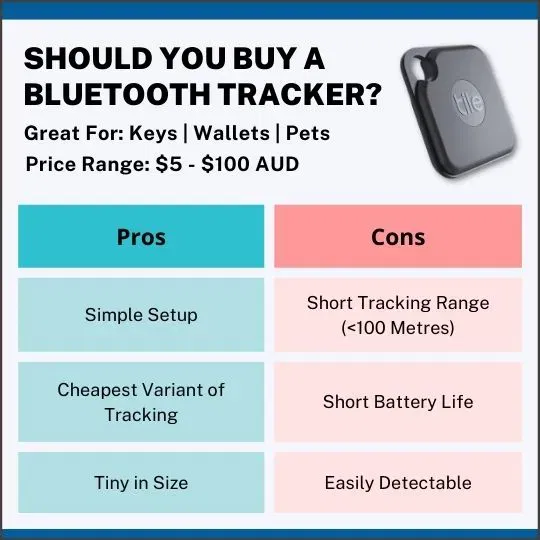 SHOULD YOU BUY A BLUETOOTH TRACKER?

Great For: Keys | Wallets | Pets

Price Range: $5 - $100 AUD

tile

| Pros | Cons |
|---|---|
| Simple Setup | Short Tracking Range (<100 Metres) |
| Cheapest Variant of Tracking | Short Battery Life |
| Tiny in Size | Easily Detectable |